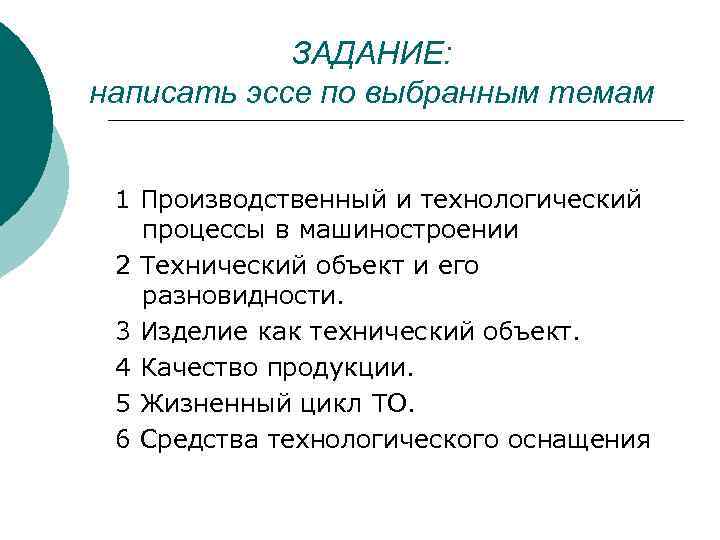 ЗАДАНИЕ:
написать эссе по выбранным темам

1 Производственный и технологический процессы в машиностроении

2 Технический объект и его разновидности.

3 Изделие как технический объект.

4 Качество продукции.

5 Жизненный цикл ТО.

6 Средства технологического оснащения